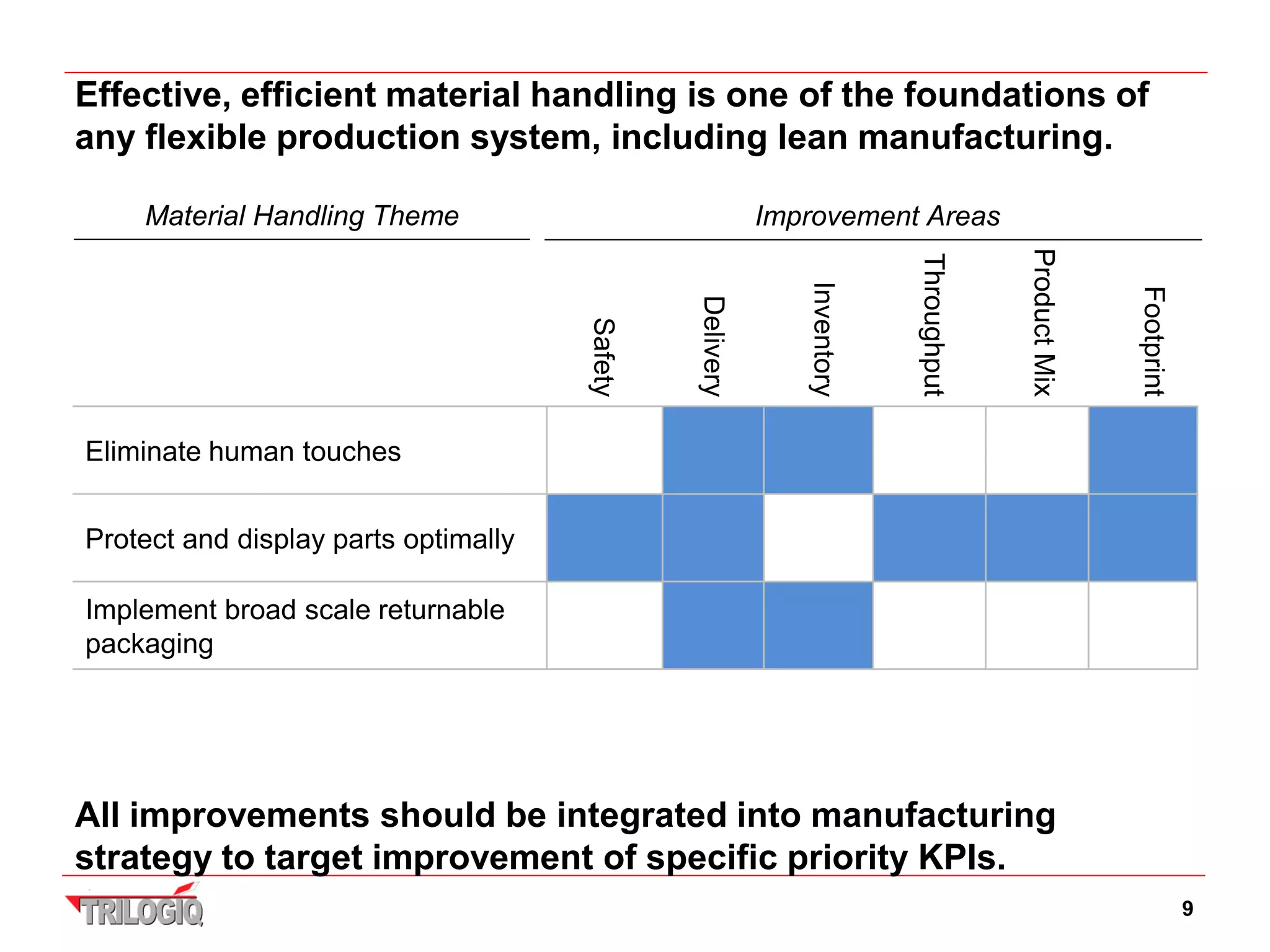 Effective, efficient material handling is one of the foundations of any flexible production system, including lean manufacturing.

Material Handling Theme

Improvement Areas

| | Safety | Delivery | Inventory | Throughput | Product Mix | Footprint |
|---|---|---|---|---|---|---|
| Eliminate human touches | | | | | | |
| Protect and display parts optimally | | | | | | |
| Implement broad scale returnable packaging | | | | | | |

All improvements should be integrated into manufacturing strategy to target improvement of specific priority KPIs.

TRILOGIQ

9